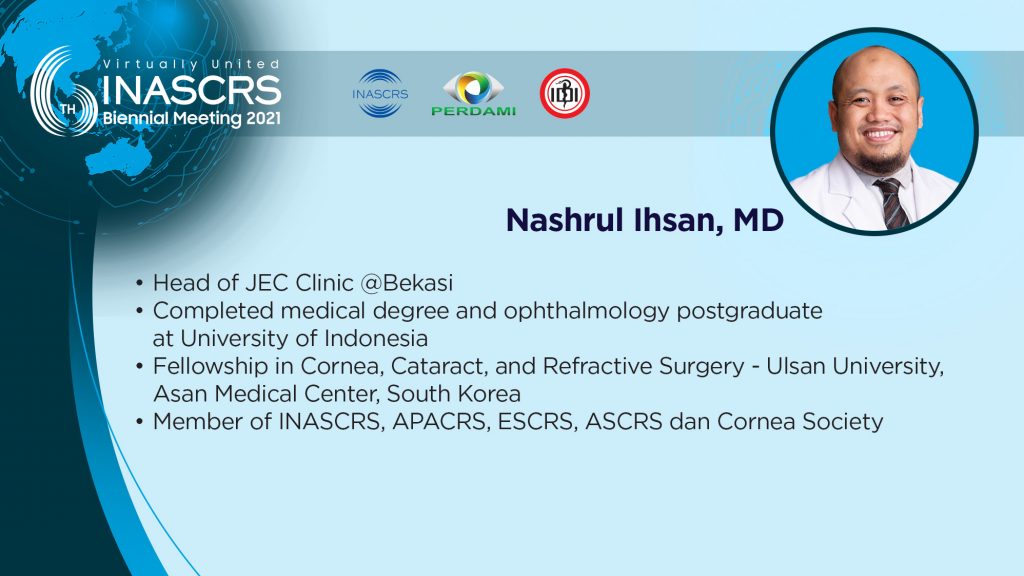 Virtually United
6TH INASCRS
Biennial Meeting 2021

INASCRS

PERDAMI

IDI

Nashrul Ihsan, MD

• Head of JEC Clinic @Bekasi
• Completed medical degree and ophthalmology postgraduate at University of Indonesia
• Fellowship in Cornea, Cataract, and Refractive Surgery - Ulsan University, Asan Medical Center, South Korea
• Member of INASCRS, APACRS, ESCRS, ASCRS dan Cornea Society